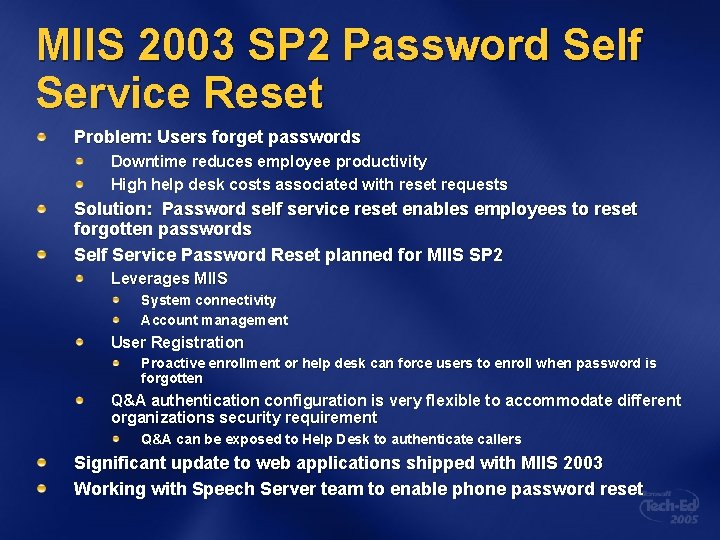 MIIS 2003 SP2 Password Self Service Reset

Problem: Users forget passwords

Downtime reduces employee productivity

High help desk costs associated with reset requests

Solution: Password self service reset enables employees to reset forgotten passwords

Self Service Password Reset planned for MIIS SP2

Leverages MIIS

System connectivity

Account management

User Registration

Proactive enrollment or help desk can force users to enroll when password is forgotten

Q&A authentication configuration is very flexible to accommodate different organizations security requirement

Q&A can be exposed to Help Desk to authenticate callers

Significant update to web applications shipped with MIIS 2003

Working with Speech Server team to enable phone password reset

Microsoft Tech·Ed 2005